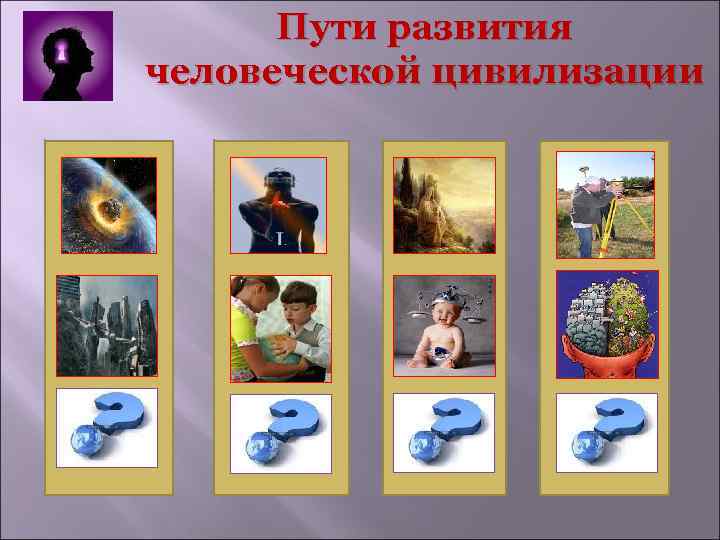 Пути развития человеческой цивилизации